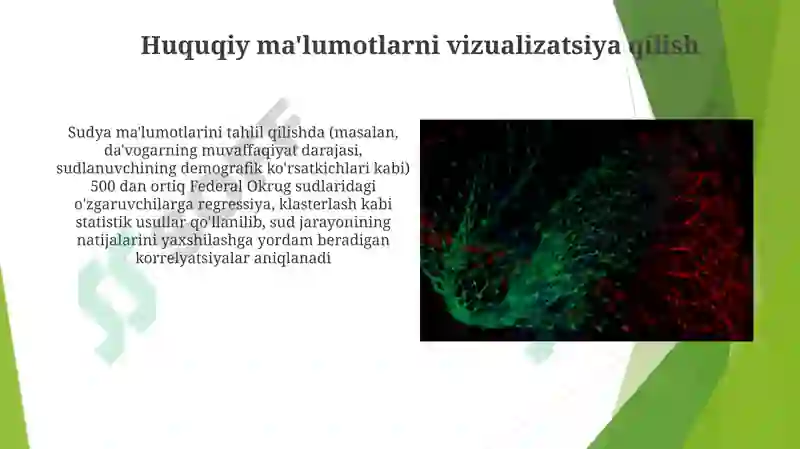 Huquqiy ma'lumotlarni vizualizatsiya qilish

Sudya ma'lumotlarini tahlil qilishda (masalan, da'vogarning muvaffaqiyat darajasi, sudlanuvchining demografik ko'rsatkichlari kabi) 500 dan ortiq Federal Okrug sudlaridagi o'zgaruvchilarga regressiya, klasterlash kabi statistik usullar qo'llanilib, sud jarayonining natijalarini yaxshilashga yordam beradigan korrelyatsiyalar aniqlanadi